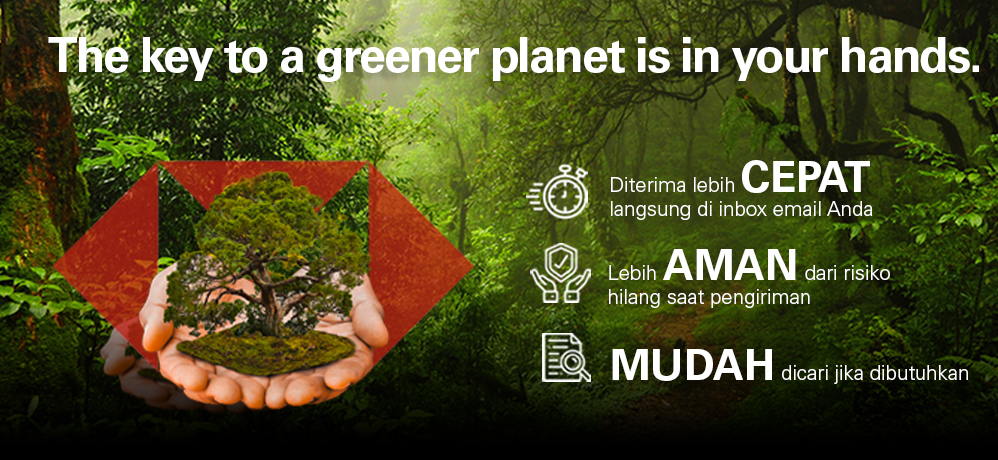 The key to a greener planet is in your hands.

Diterima lebih CEPAT langsung di inbox email Anda

Lebih AMAN dari risiko hilang saat pengiriman

MUDAH dicari jika dibutuhkan